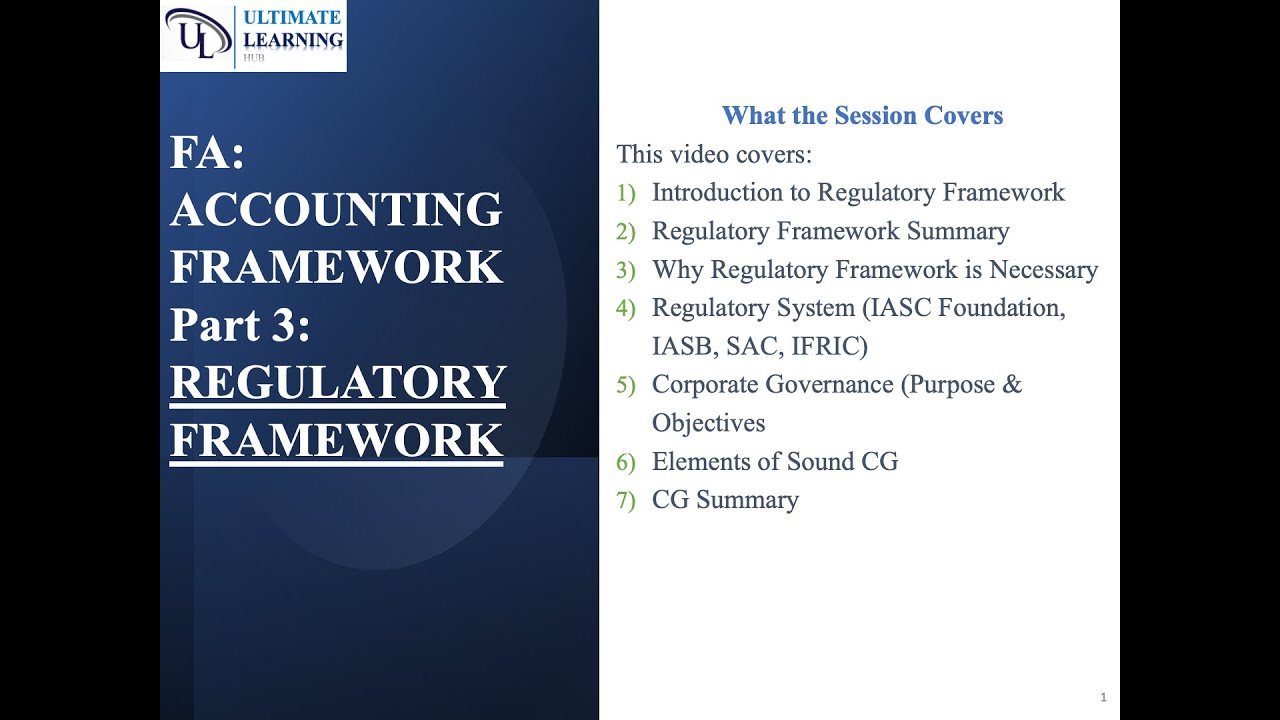 UL ULTIMATE LEARNING HUB

FA: ACCOUNTING FRAMEWORK Part 3: REGULATORY FRAMEWORK

What the Session Covers

This video covers:

1) Introduction to Regulatory Framework
2) Regulatory Framework Summary
3) Why Regulatory Framework is Necessary
4) Regulatory System (IASC Foundation, IASB, SAC, IFRIC)
5) Corporate Governance (Purpose & Objectives
6) Elements of Sound CG
7) CG Summary

1